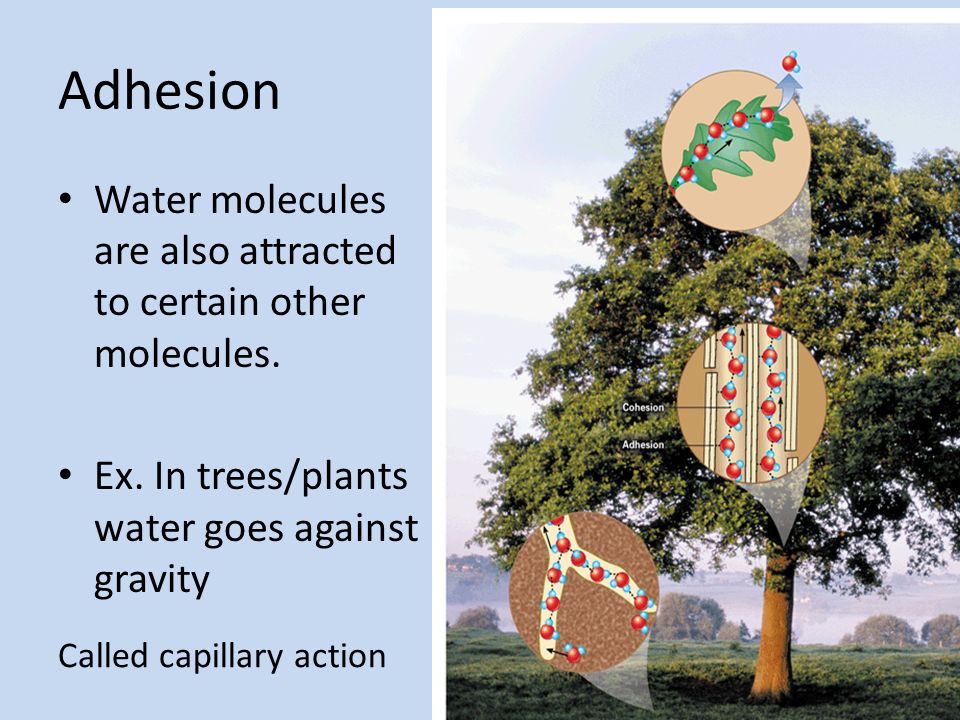 Adhesion

• Water molecules are also attracted to certain other molecules.

• Ex. In trees/plants water goes against gravity

Called capillary action

Cohesion

Adhesion